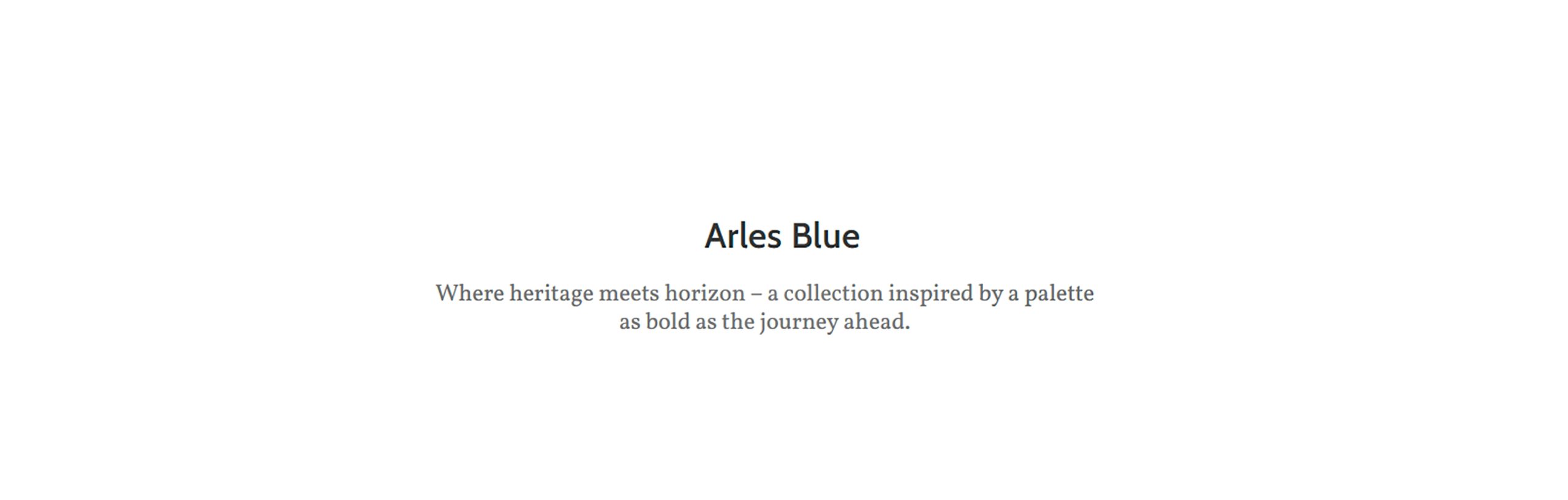 Arles Blue

Where heritage meets horizon – a collection inspired by a palette as bold as the journey ahead.